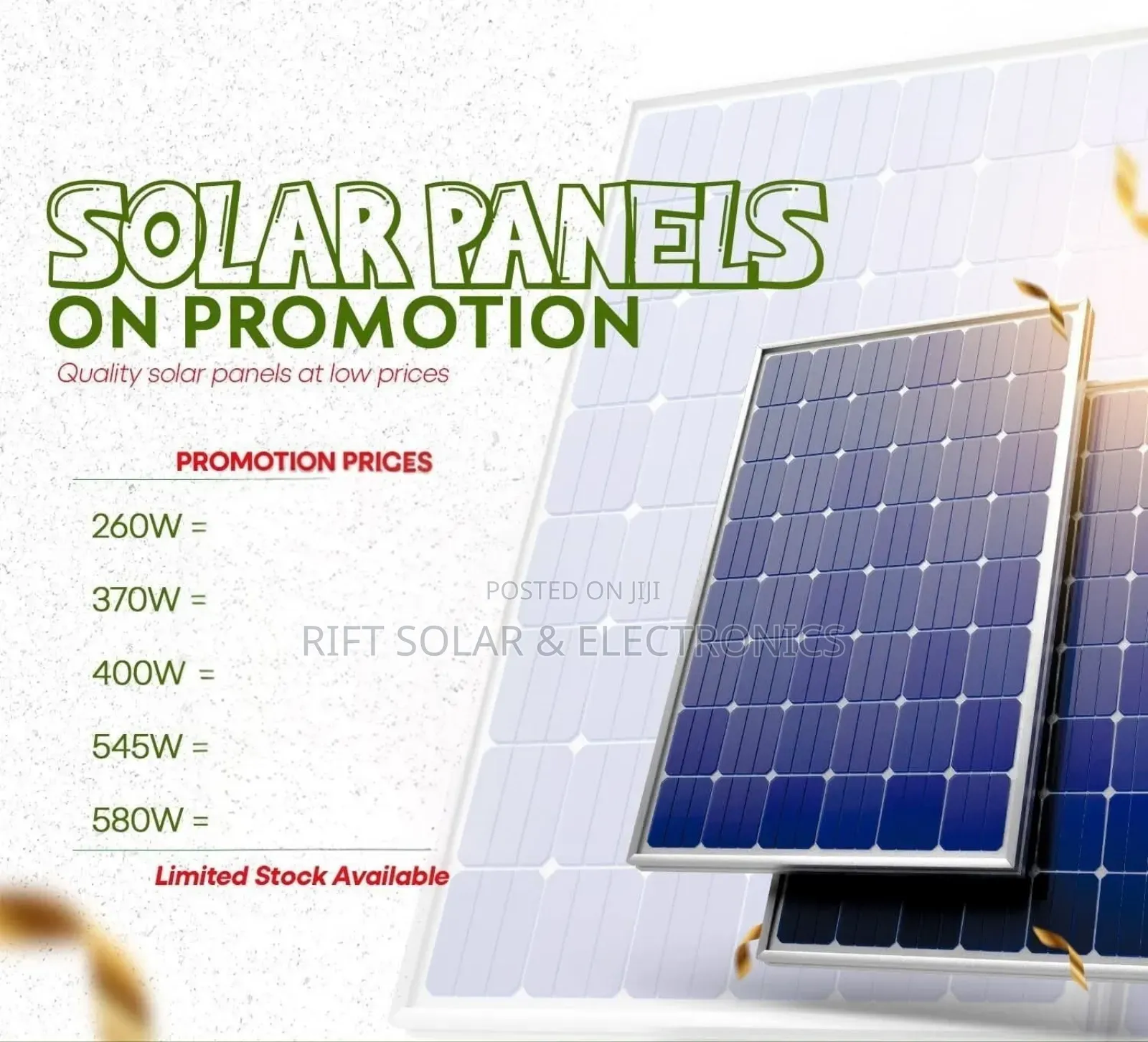 SOLAR PANELS
ON PROMOTION
Quality solar panels at low prices

PROMOTION PRICES

260W =

370W =

400W =

545W =

580W =

Limited Stock Available

POSTED ON JIJI
RIFT SOLAR & ELECTRONICS